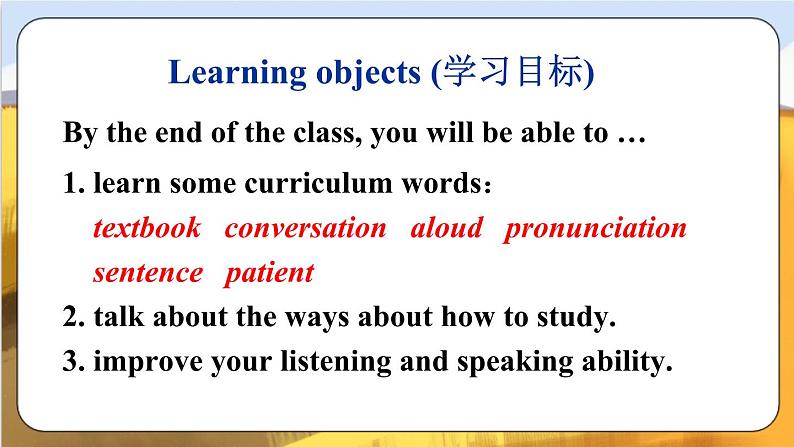 Learning objects (学习目标)

By the end of the class, you will be able to …

1. learn some curriculum words：
textbook conversation aloud pronunciation
sentence patient

2. talk about the ways about how to study.

3. improve your listening and speaking ability.